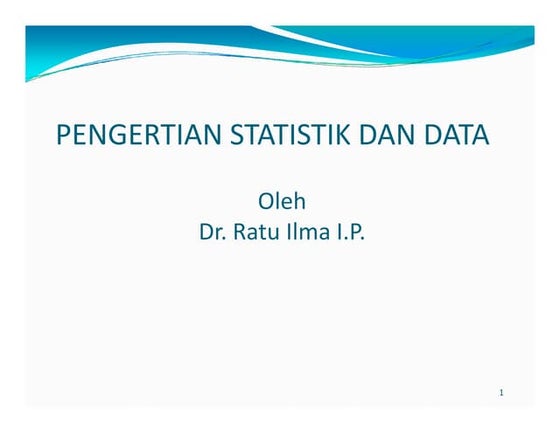 PENGERTIAN STATISTIK DAN DATA

Oleh
Dr. Ratu Ilma I.P.

1